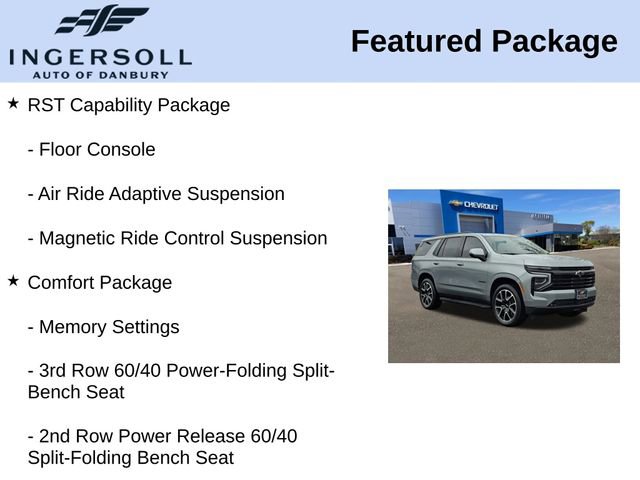 INGERSOLL
AUTO OF DANBURY

Featured Package

★ RST Capability Package

- Floor Console

- Air Ride Adaptive Suspension

- Magnetic Ride Control Suspension

★ Comfort Package

- Memory Settings

- 3rd Row 60/40 Power-Folding Split-Bench Seat

- 2nd Row Power Release 60/40 Split-Folding Bench Seat

CHEVROLET